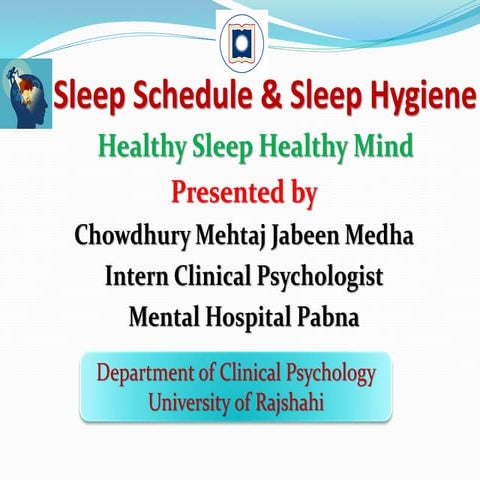 Sleep Schedule & Sleep Hygiene

Healthy Sleep Healthy Mind

Presented by

Chowdhury Mehtaj Jabeen Medha

Intern Clinical Psychologist

Mental Hospital Pabna

Department of Clinical Psychology
University of Rajshahi